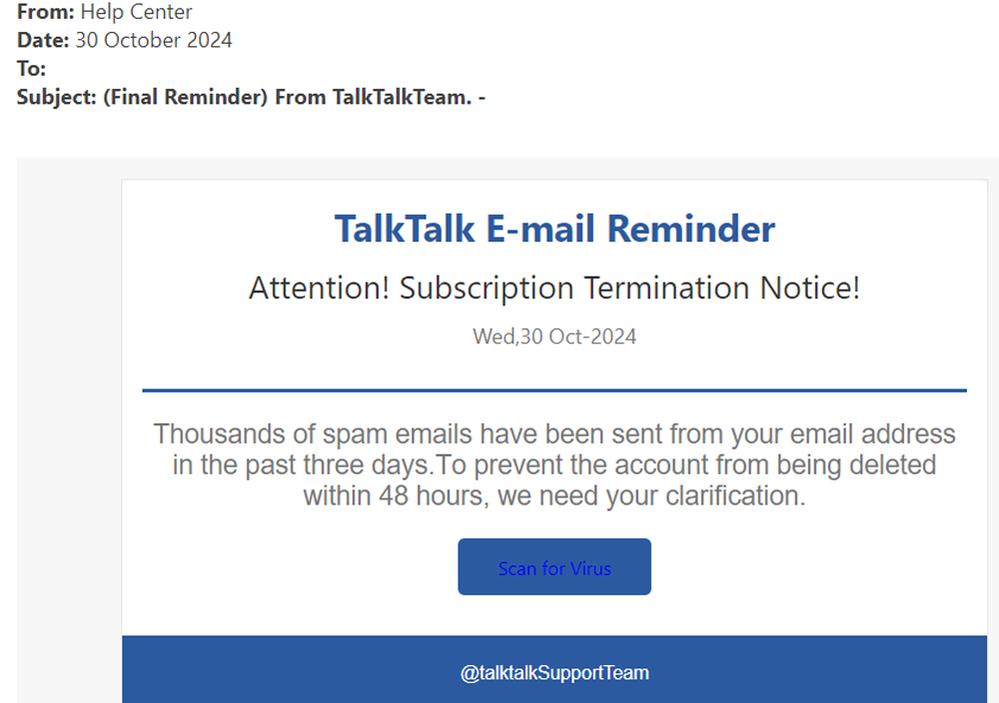 From: Help Center
Date: 30 October 2024
To:
Subject: (Final Reminder) From TalkTalkTeam. -

TalkTalk E-mail Reminder

Attention! Subscription Termination Notice!

Wed,30 Oct-2024

Thousands of spam emails have been sent from your email address in the past three days.To prevent the account from being deleted within 48 hours, we need your clarification.

Scan for Virus

@talktalkSupportTeam